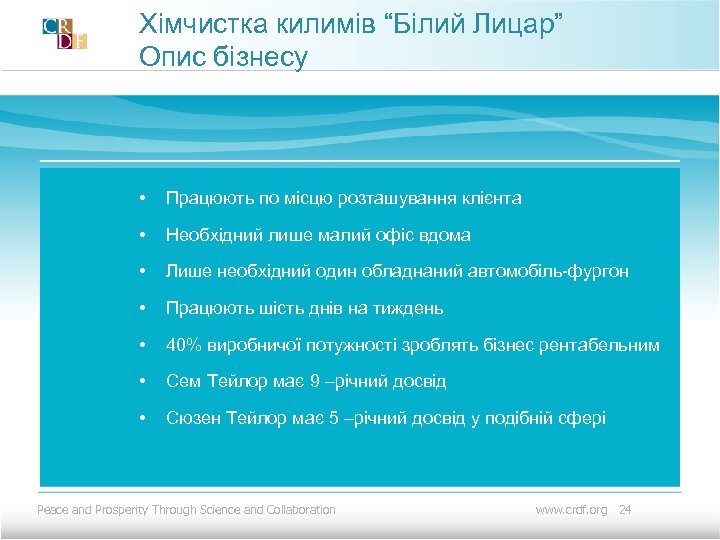 CRDF

Хімчистка килимів “Білий Лицар”
Опис бізнесу

• Працюють по місцю розташування клієнта
• Необхідний лише малий офіс вдома
• Лише необхідний один обладнаний автомобіль-фургон
• Працюють шість днів на тиждень
• 40% виробничої потужності зроблять бізнес рентабельним
• Сем Тейлор має 9 –річний досвід
• Сюзен Тейлор має 5 –річний досвід у подібній сфері

Peace and Prosperity Through Science and Collaboration www.crdf.org 24